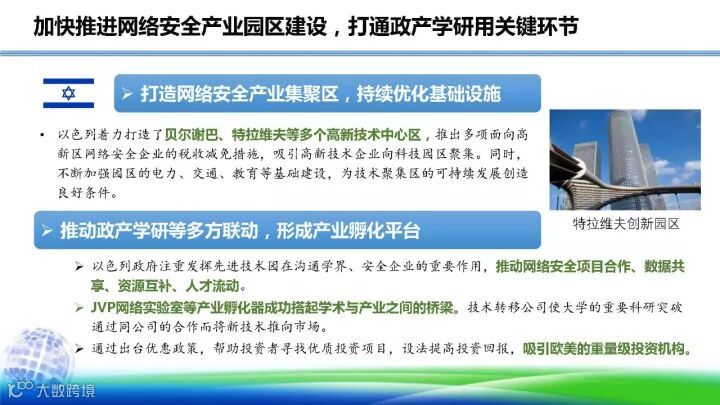 加快推进网络安全产业园区建设，打通政产学研用关键环节

➢ 打造网络安全产业集聚区，持续优化基础设施

• 以色列着力打造了贝尔谢巴、特拉维夫等多个高新技术中心区，推出多项面向高新区网络安全企业的税收减免措施，吸引高新技术企业向科技园区聚集。同时，不断加强园区的电力、交通、教育等基础建设，为技术聚集区的可持续发展创造良好条件。

特拉维夫创新园区

➢ 推动政产学研等多方联动，形成产业孵化平台

➢ 以色列政府注重发挥先进技术园在沟通学界、安全企业的重要作用，推动网络安全项目合作、数据共享、资源互补、人才流动。

➢ JVP网络实验室等产业孵化器成功搭起学术与产业之间的桥梁。技术转移公司使大学的重要科研突破通过同公司的合作而将新技术推向市场。

➢ 通过出台优惠政策，帮助投资者寻找优质投资项目，设法提高投资回报，吸引欧美的重量级投资机构。

大数跨境